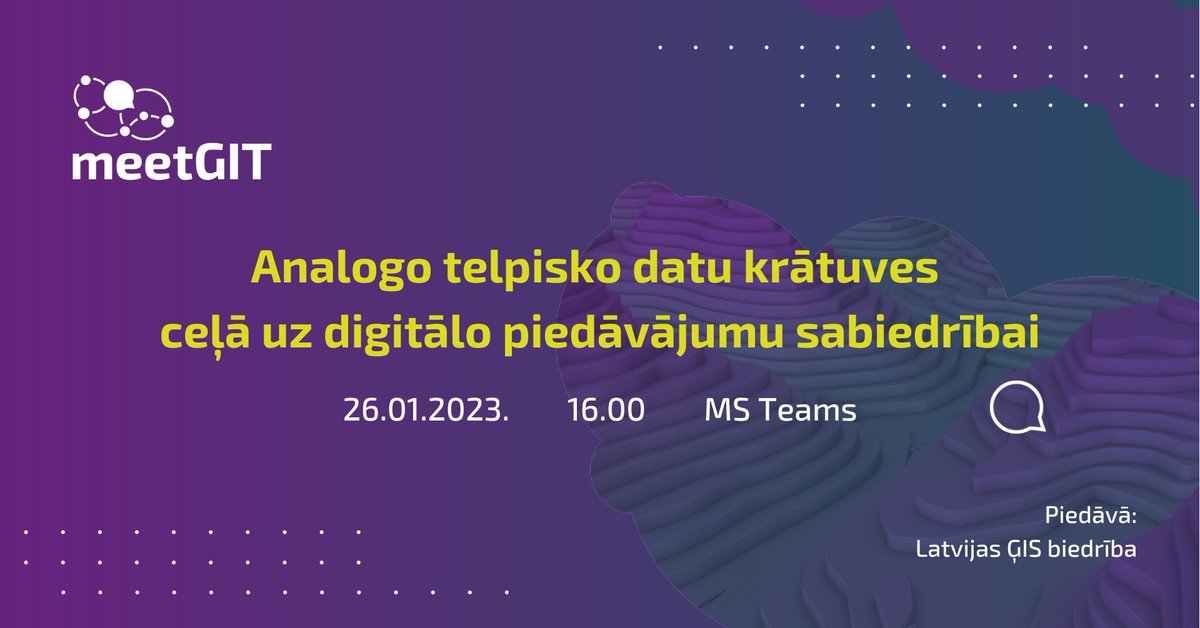 meetGIT

Analogo telpisko datu krātuves ceļā uz digitālo piedāvājumu sabiedrībai

26.01.2023. 16.00 MS Teams

Piedāvā:
Latvijas ĢIS biedrība